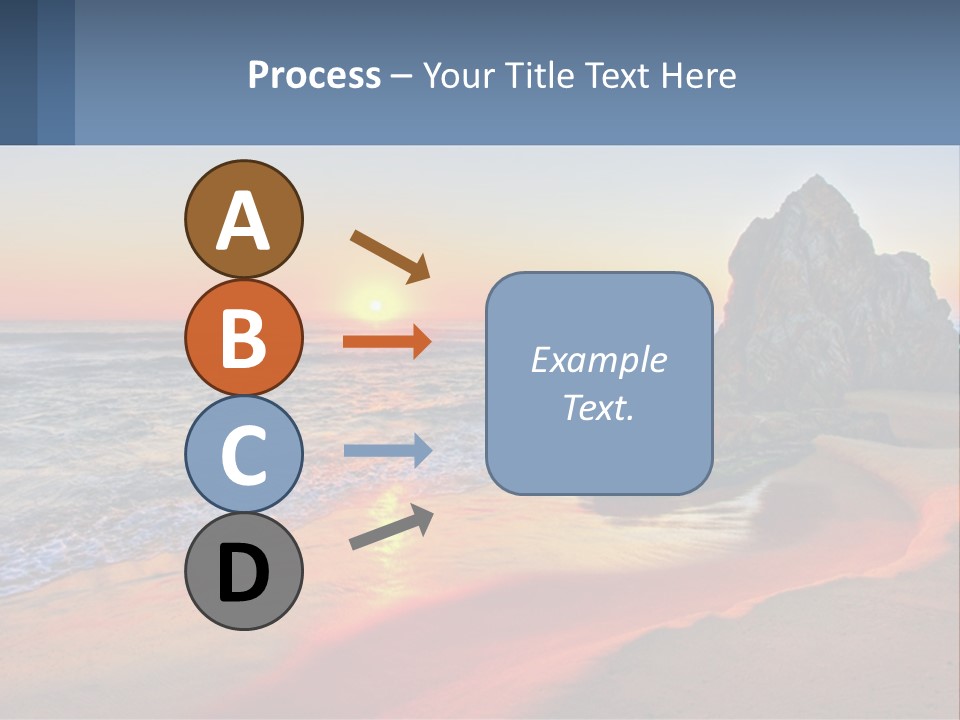 Process – Your Title Text Here

A

B

C

D

Example Text.